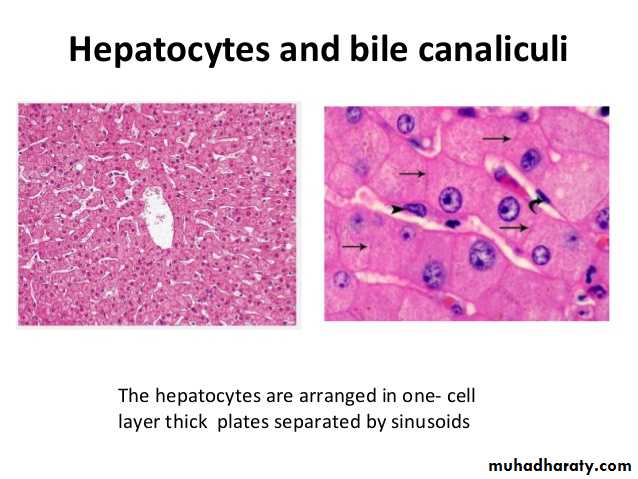 Hepatocytes and bile canaliculi

The hepatocytes are arranged in one- cell layer thick plates separated by sinusoids

muhadharaty.com